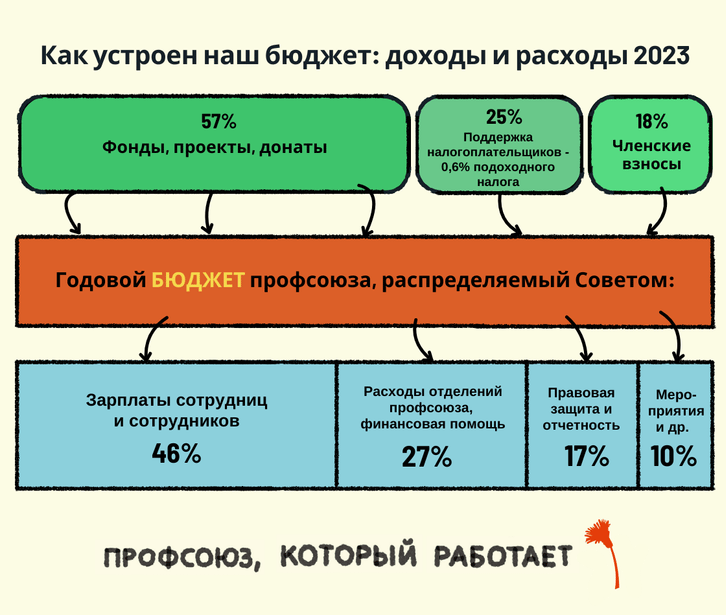 Как устроен наш бюджет: доходы и расходы 2023

57%
Фонды, проекты, донаты

25%
Поддержка налогоплательщиков - 0,6% подоходного налога

18%
Членские взносы

Годовой БЮДЖЕТ профсоюза, распределяемый Советом:

Зарплаты сотрудниц и сотрудников
46%

Расходы отделений профсоюза, финансовая помощь
27%

Правовая защита и отчетность
17%

Мероприятия и др.
10%

ПРОФСОЮЗ, КОТОРЫЙ РАБОТАЕТ